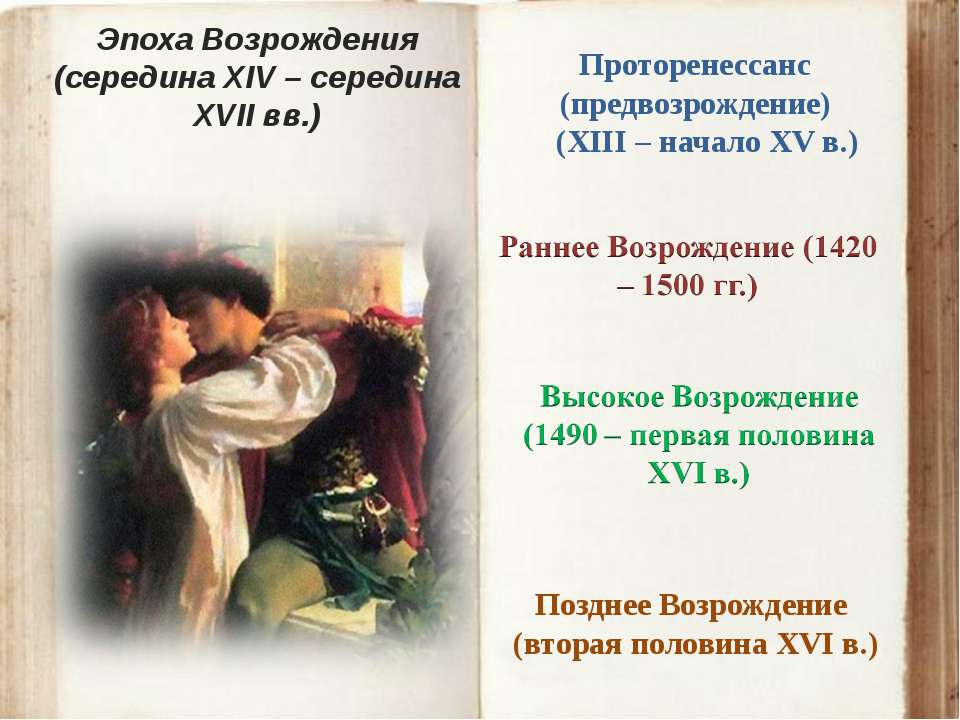 Эпоха Возрождения (середина XIV – середина XVII вв.)

Проторенессанс (предвозрождение) (XIII – начало XV в.)

Раннее Возрождение (1420 – 1500 гг.)

Высокое Возрождение (1490 – первая половина XVI в.)

Позднее Возрождение (вторая половина XVI в.)